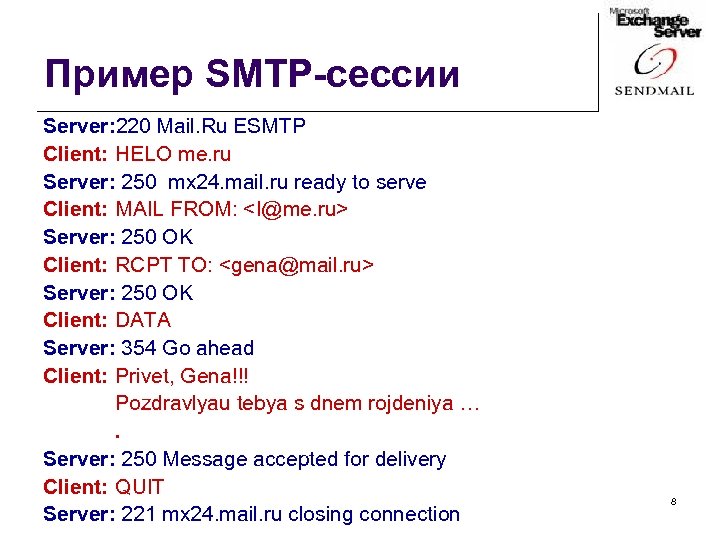 Microsoft Exchange Server

SENDMAIL

Пример SMTP-сессии

Server:220 Mail.Ru ESMTP
Client: HELO me.ru
Server: 250 mx24.mail.ru ready to serve
Client: MAIL FROM: <I@me.ru>
Server: 250 OK
Client: RCPT TO: <gena@mail.ru>
Server: 250 OK
Client: DATA
Server: 354 Go ahead
Client: Privet, Gena!!!
Pozdravlyau tebya s dnem rojdeniya …
.
Server: 250 Message accepted for delivery
Client: QUIT
Server: 221 mx24.mail.ru closing connection

8